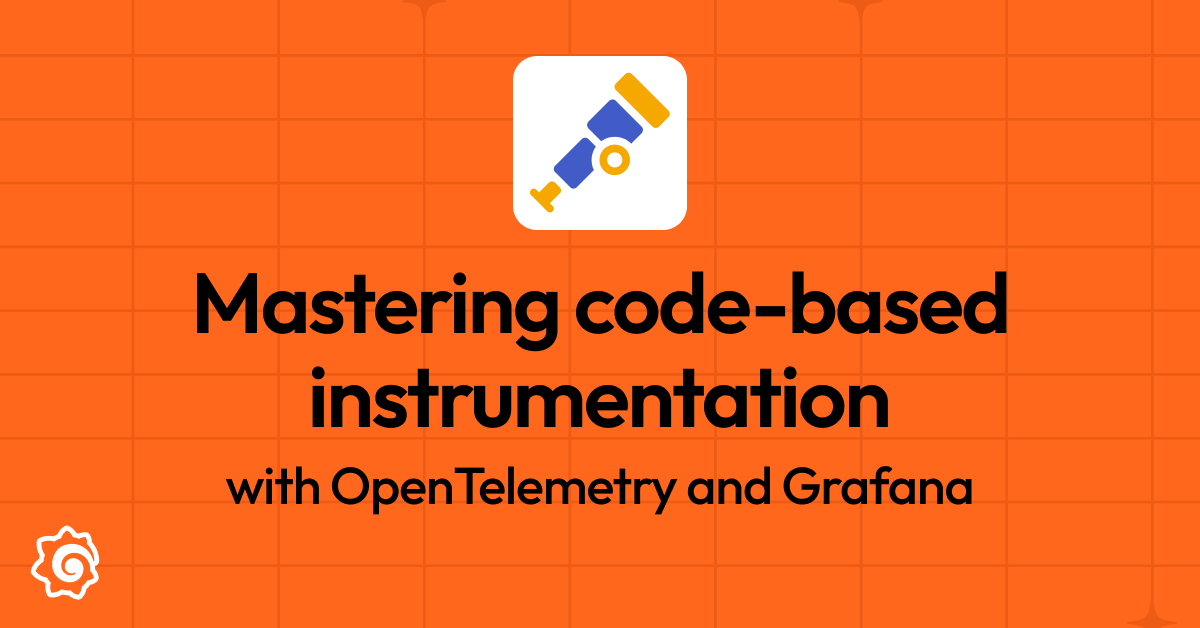 Mastering code-based instrumentation

with OpenTelemetry and Grafana